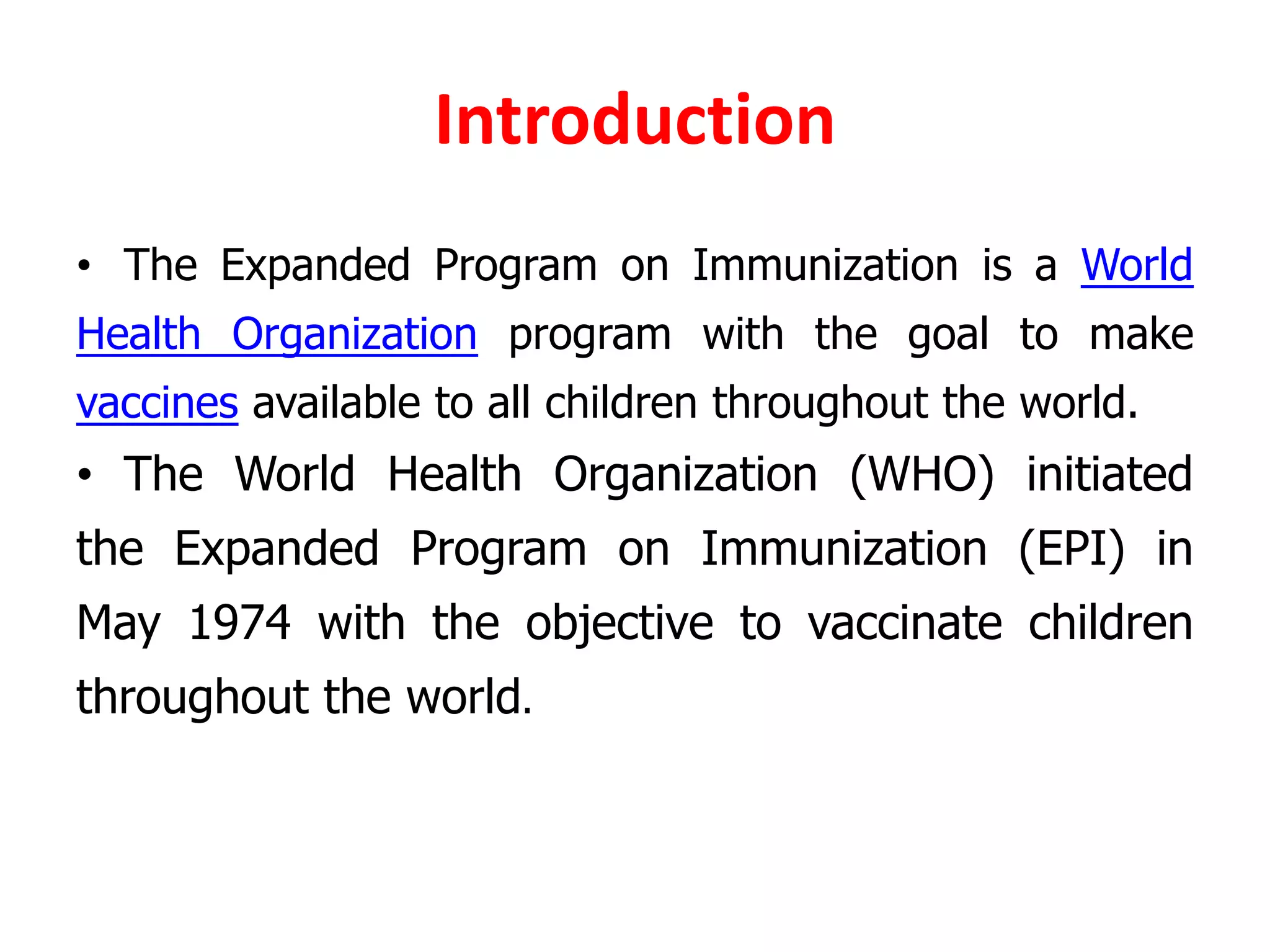 Introduction

• The Expanded Program on Immunization is a World Health Organization program with the goal to make vaccines available to all children throughout the world.

• The World Health Organization (WHO) initiated the Expanded Program on Immunization (EPI) in May 1974 with the objective to vaccinate children throughout the world.